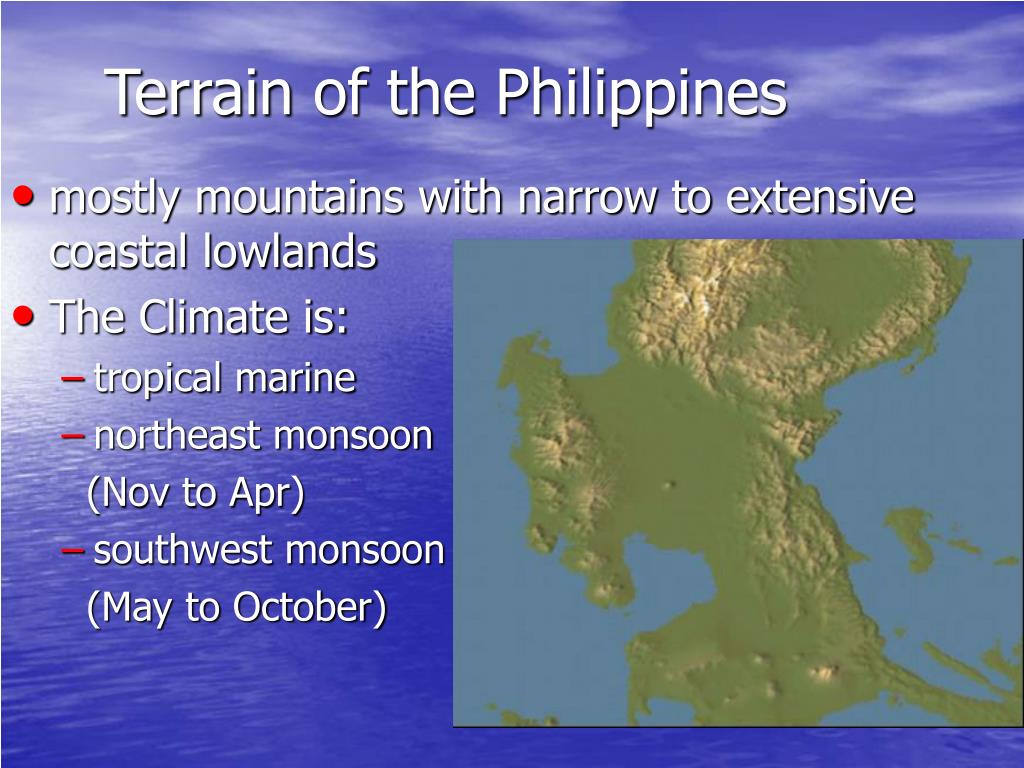 Terrain of the Philippines

• mostly mountains with narrow to extensive coastal lowlands

• The Climate is:
– tropical marine
– northeast monsoon (Nov to Apr)
– southwest monsoon (May to October)